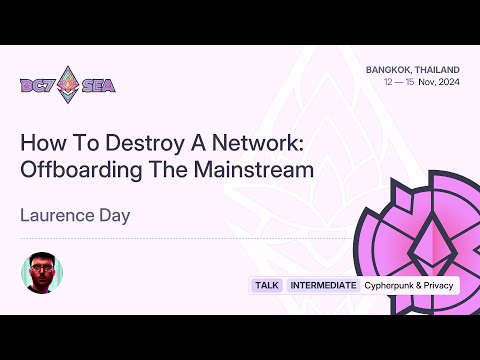 DC7 SEA

BANGKOK, THAILAND
12 — 15 Nov, 2024

How To Destroy A Network: Offboarding The Mainstream

Laurence Day

TALK INTERMEDIATE Cypherpunk & Privacy